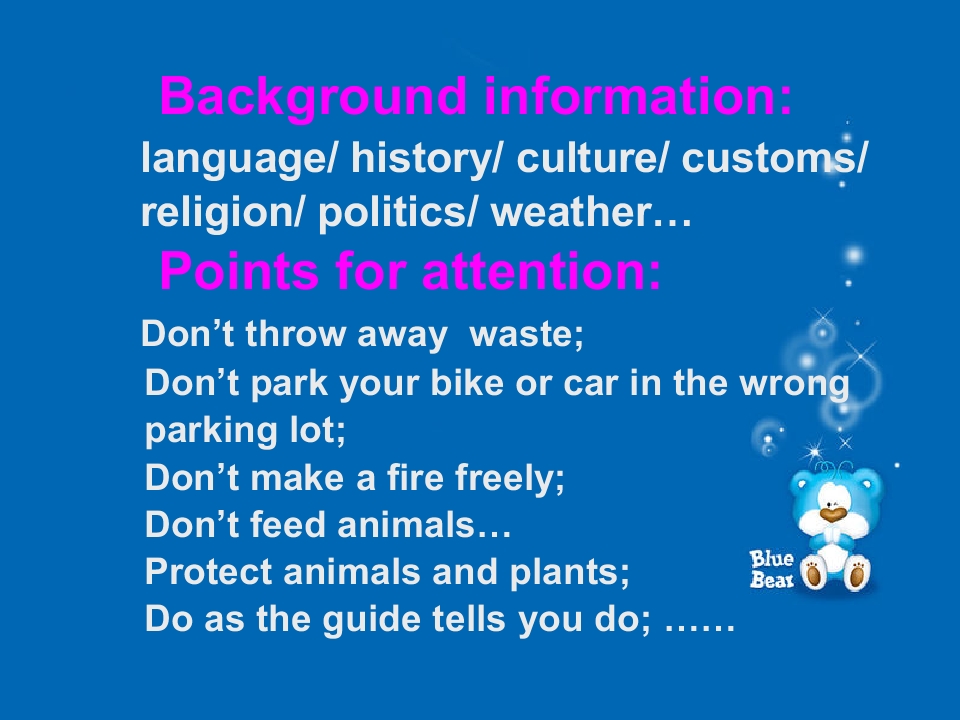 Background information:

language/ history/ culture/ customs/ religion/ politics/ weather…

Points for attention:

Don't throw away waste;
Don't park your bike or car in the wrong parking lot;
Don't make a fire freely;
Don't feed animals…
Protect animals and plants;
Do as the guide tells you do; ……

Blue
Bear